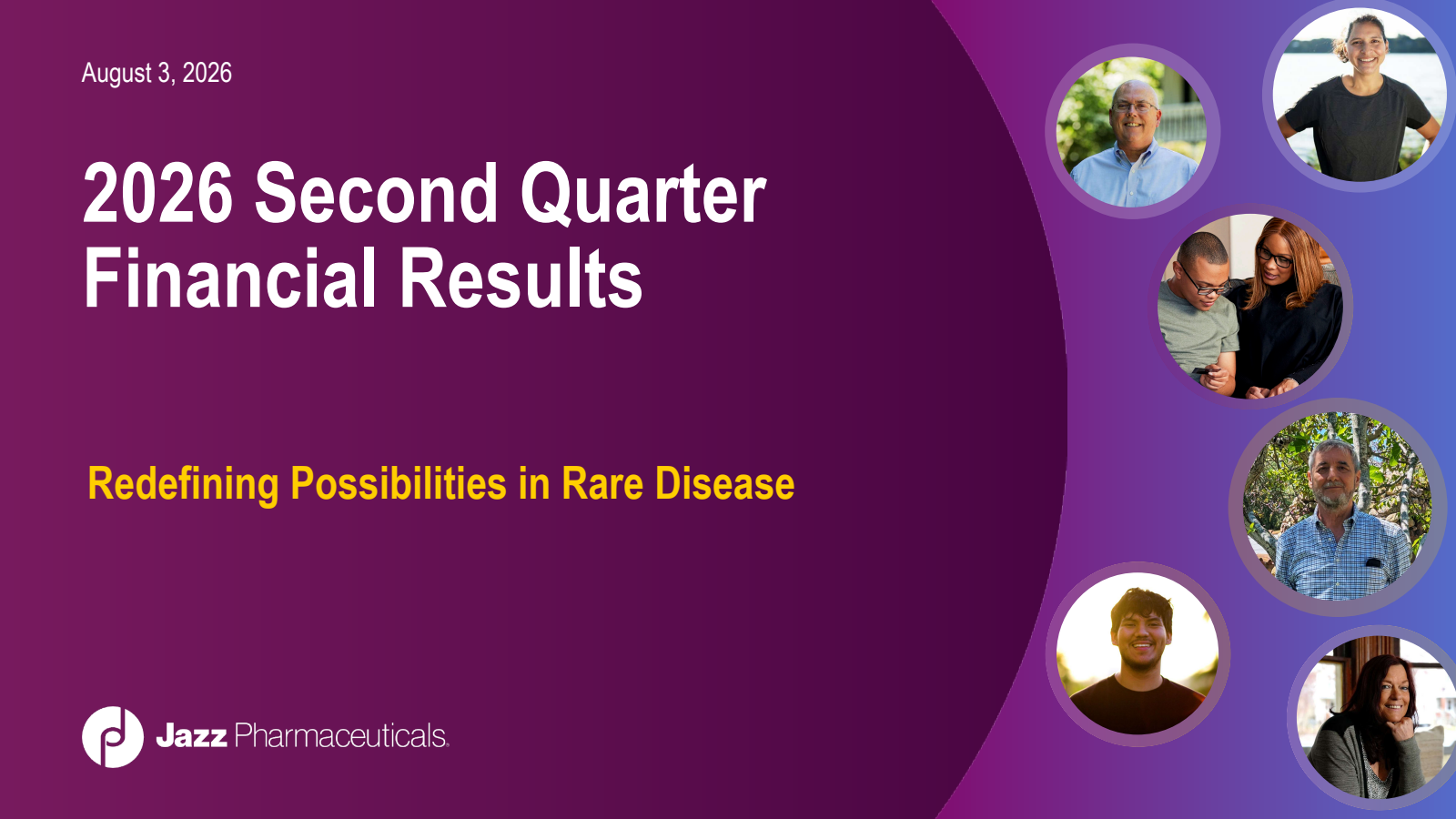 August 3, 2026

2026 Second Quarter Financial Results

Redefining Possibilities in Rare Disease

Jazz Pharmaceuticals.